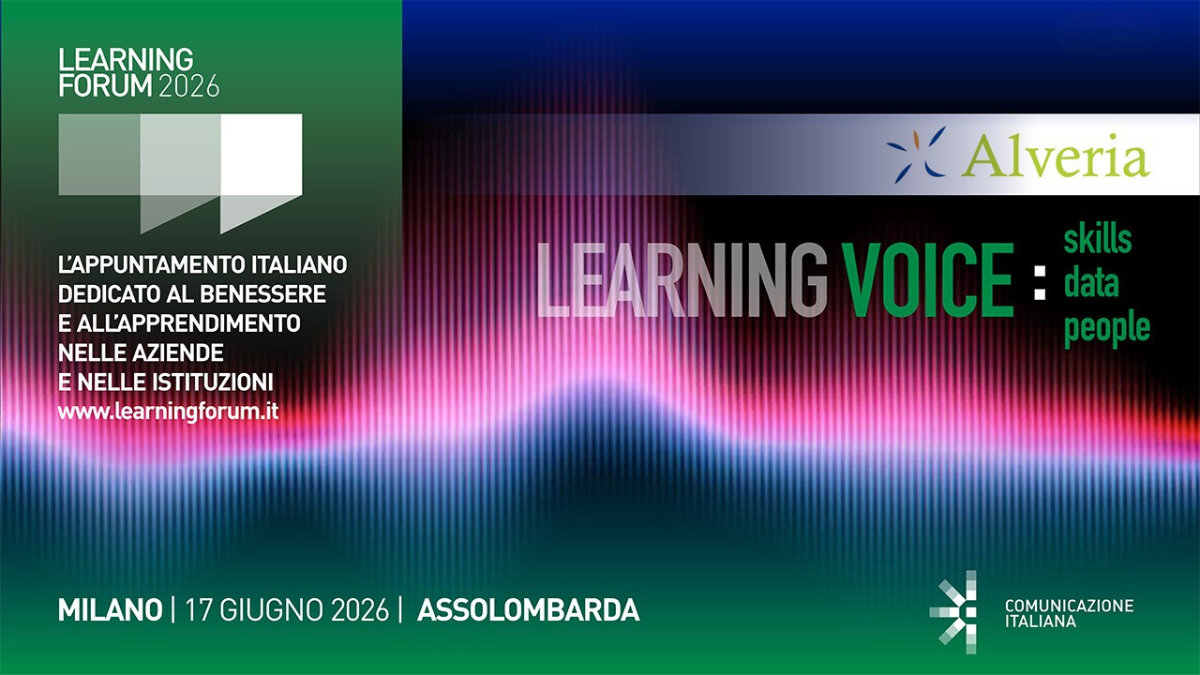 LEARNING FORUM 2026

L'APPUNTAMENTO ITALIANO DEDICATO AL BENESSERE E ALL'APPRENDIMENTO NELLE AZIENDE E NELLE ISTITUZIONI
www.learningforum.it

Alveria

LEARNING VOICE : skills data people

MILANO | 17 GIUGNO 2026 | ASSOLOMBARDA

COMUNICAZIONE ITALIANA